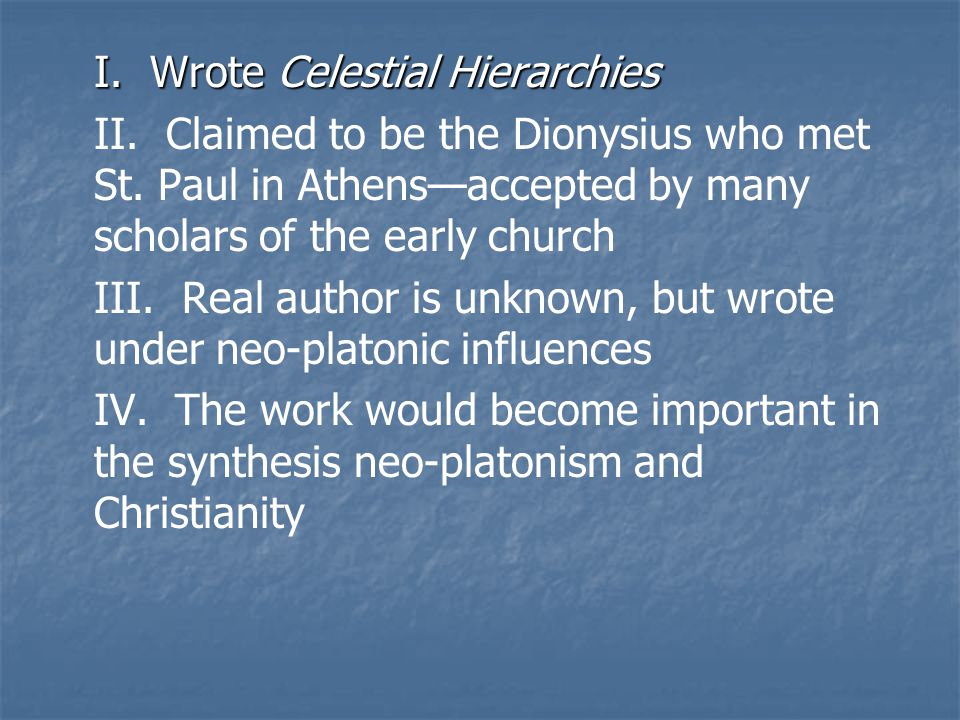 I. Wrote Celestial Hierarchies

II. Claimed to be the Dionysius who met St. Paul in Athens—accepted by many scholars of the early church

III. Real author is unknown, but wrote under neo-platonic influences

IV. The work would become important in the synthesis neo-platonism and Christianity